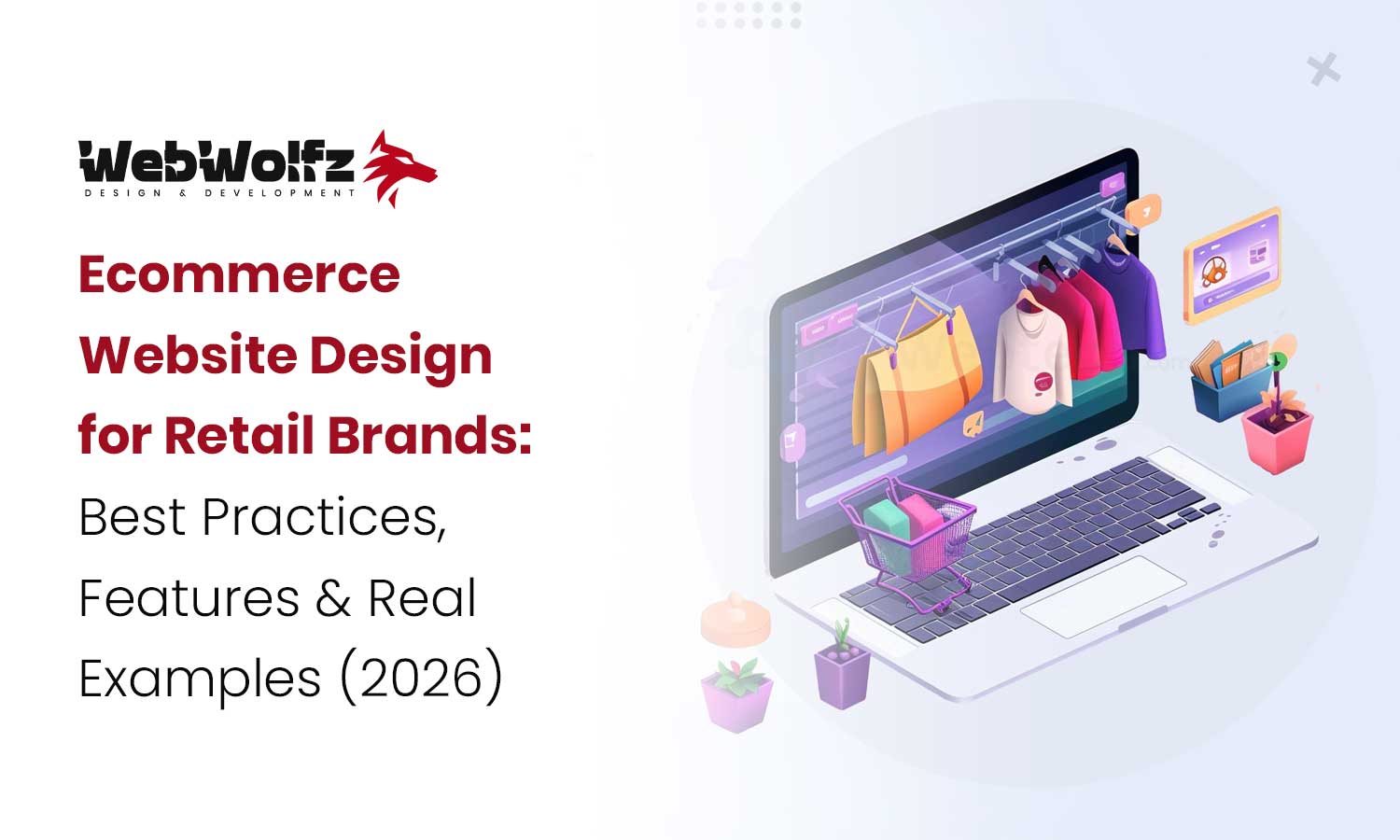 WebWolfz
DESIGN & DEVELOPMENT

Ecommerce Website Design for Retail Brands: Best Practices, Features & Real Examples (2026)